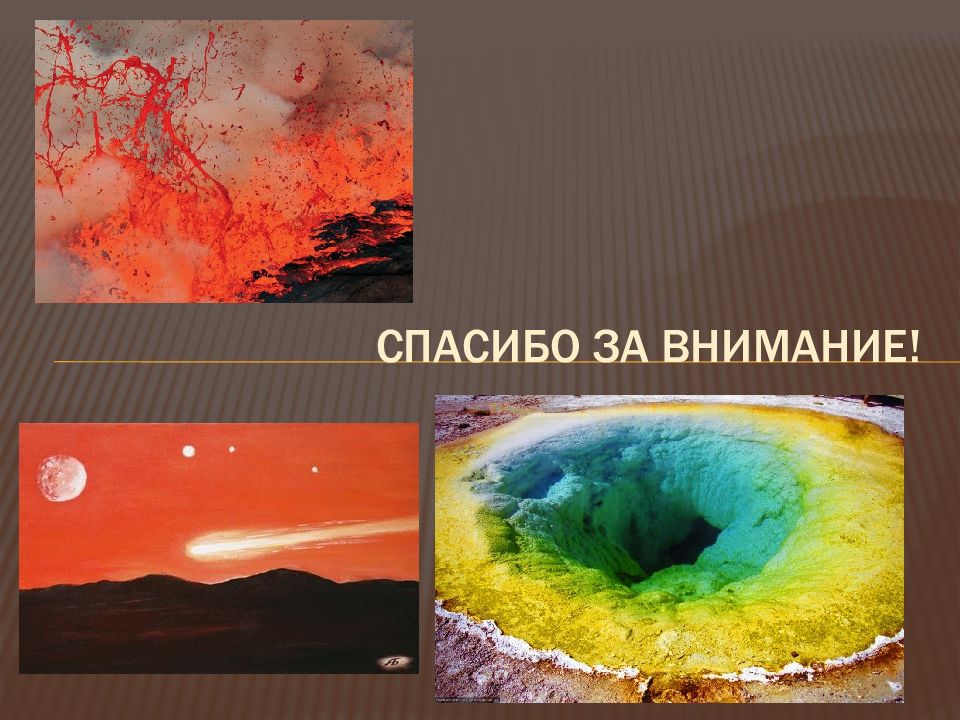 СПАСИБО ЗА ВНИМАНИЕ!